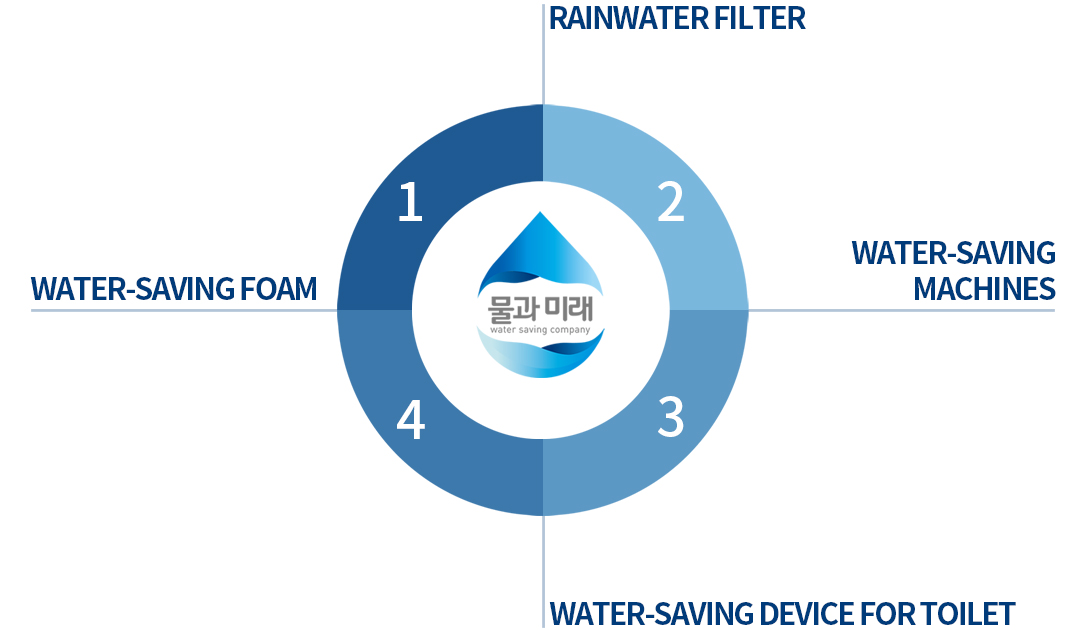 RAINWATER FILTER

1

2

WATER-SAVING MACHINES

WATER-SAVING FOAM

물과 미래
water saving company

4

3

WATER-SAVING DEVICE FOR TOILET